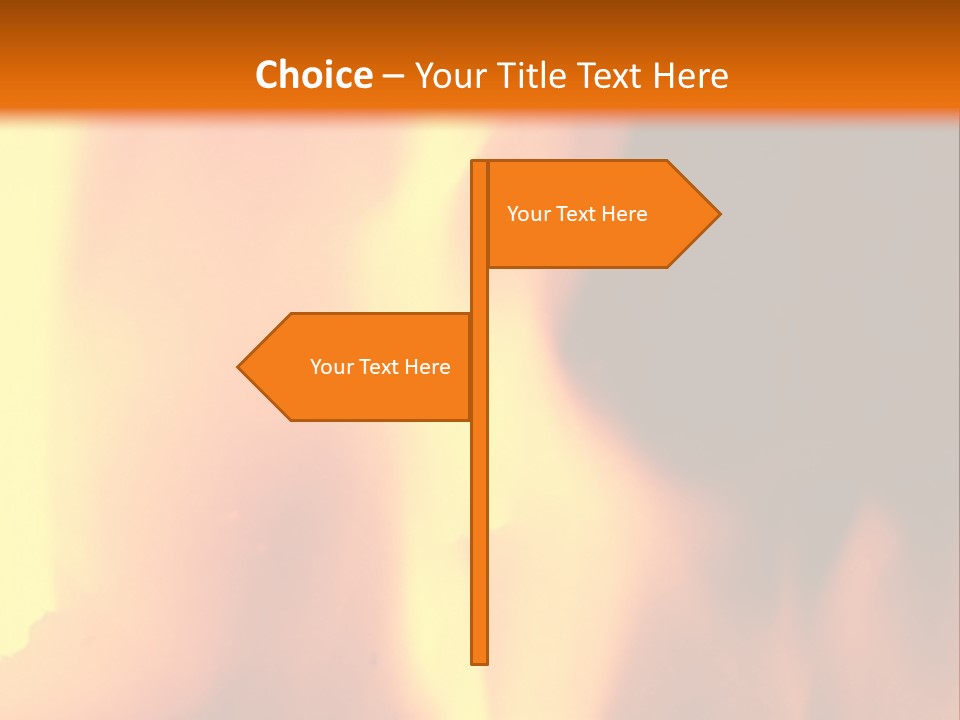 Choice – Your Title Text Here

Your Text Here

Your Text Here